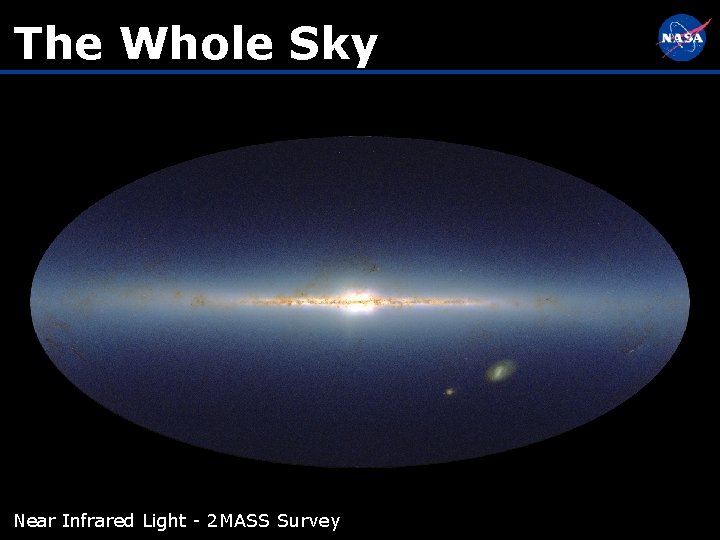 The Whole Sky

NASA

Near Infrared Light - 2MASS Survey